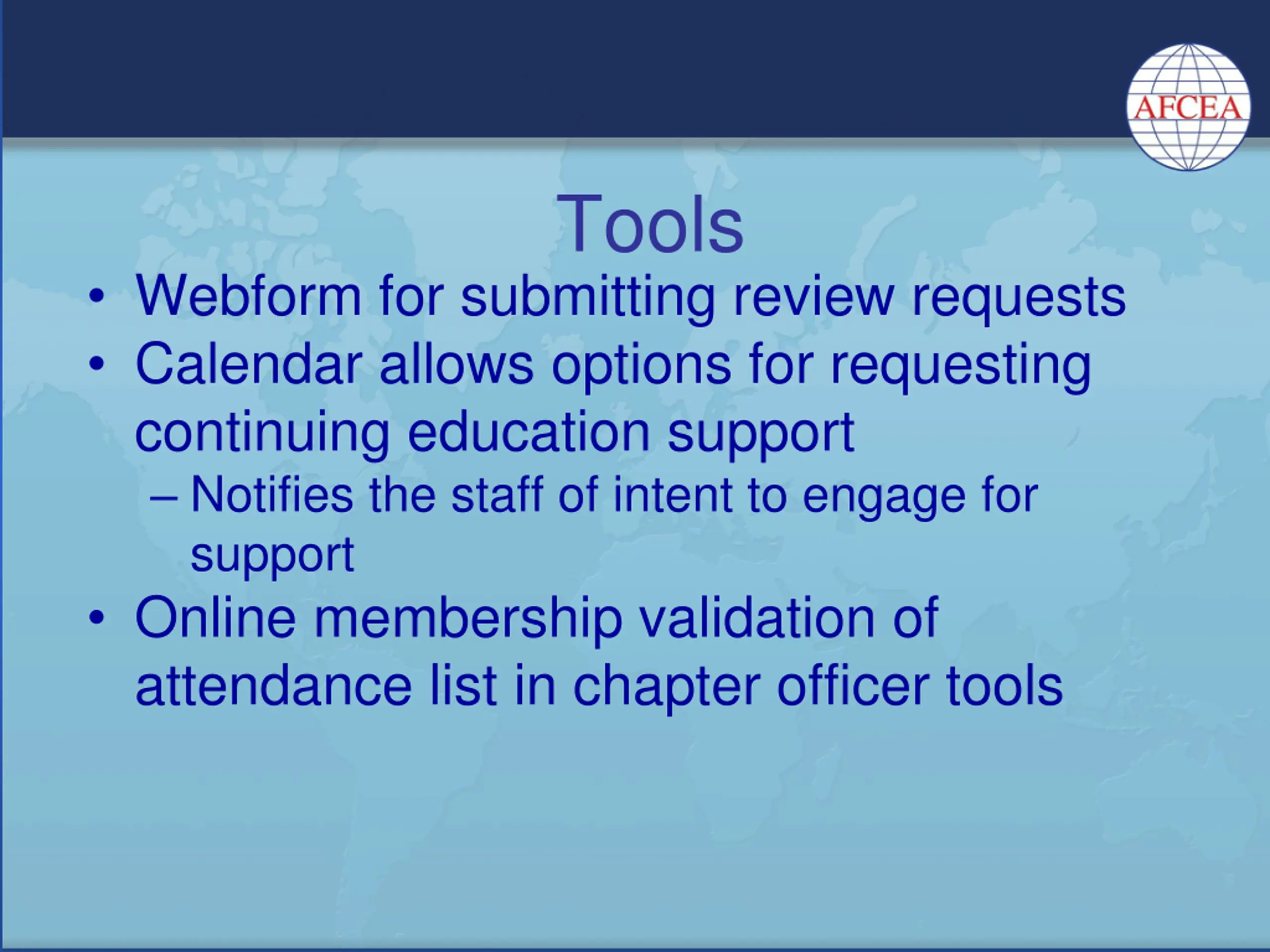 AFCEA

Tools

• Webform for submitting review requests
• Calendar allows options for requesting continuing education support
– Notifies the staff of intent to engage for support
• Online membership validation of attendance list in chapter officer tools